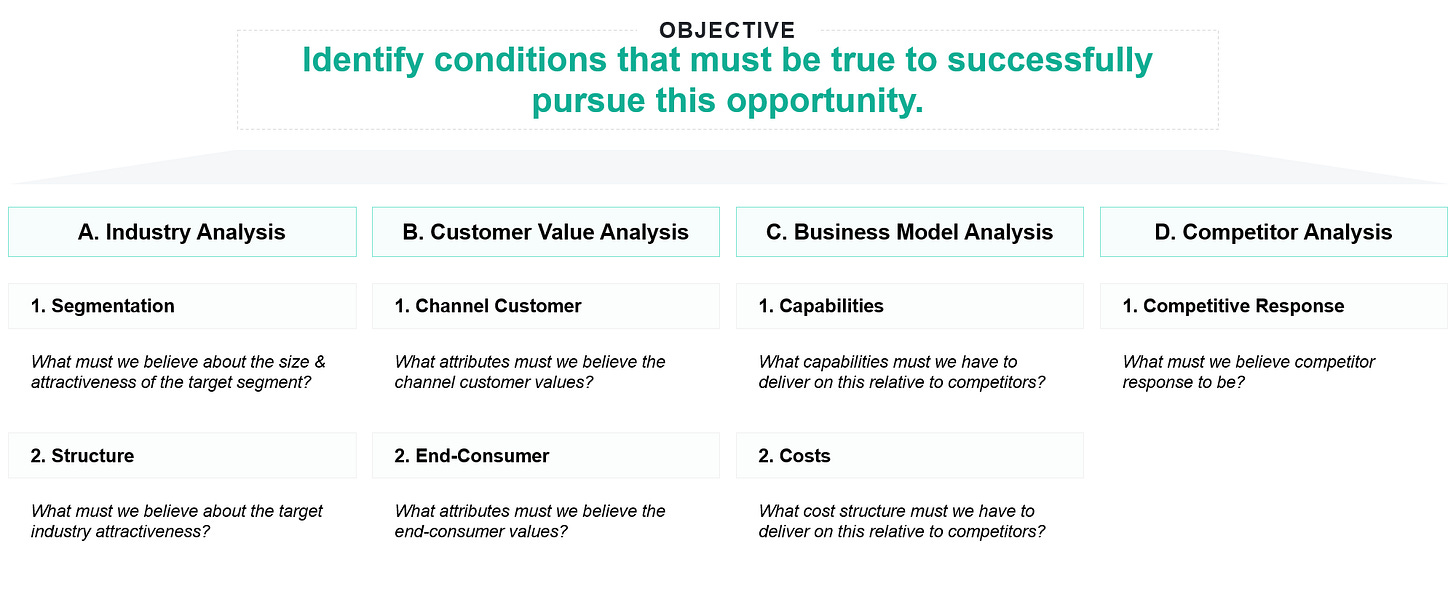 OBJECTIVE

Identify conditions that must be true to successfully pursue this opportunity.

A. Industry Analysis

1. Segmentation

What must we believe about the size & attractiveness of the target segment?

2. Structure

What must we believe about the target industry attractiveness?

B. Customer Value Analysis

1. Channel Customer

What attributes must we believe the channel customer values?

2. End-Consumer

What attributes must we believe the end-consumer values?

C. Business Model Analysis

1. Capabilities

What capabilities must we have to deliver on this relative to competitors?

2. Costs

What cost structure must we have to deliver on this relative to competitors?

D. Competitor Analysis

1. Competitive Response

What must we believe competitor response to be?